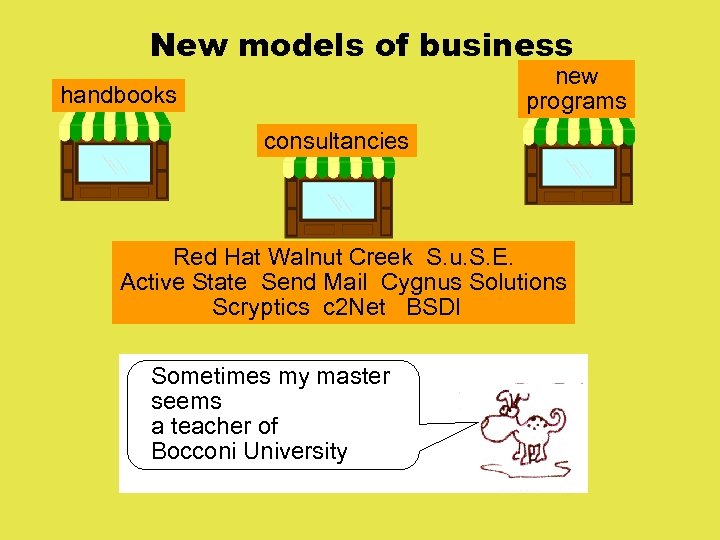 New models of business

handbooks

consultancies

new programs

Red Hat Walnut Creek S.u.S.E.
Active State Send Mail Cygnus Solutions
Scryptics c2Net BSDI

Sometimes my master seems a teacher of Bocconi University